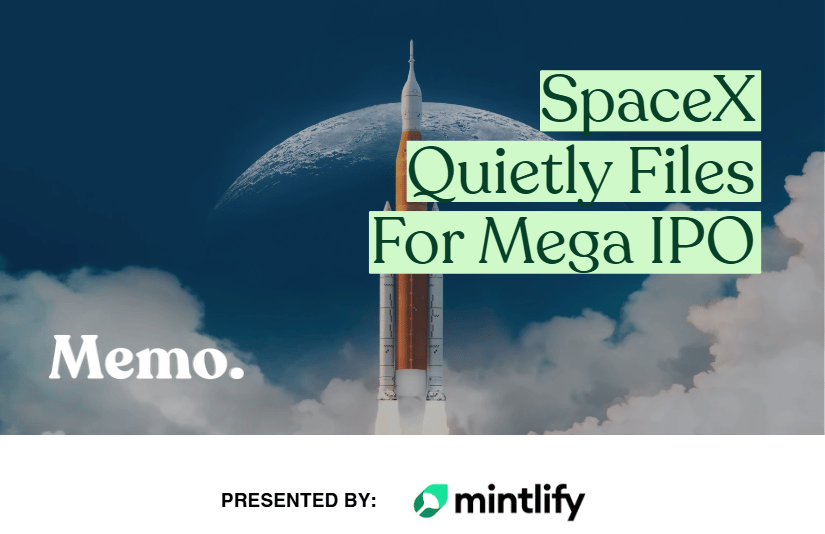 SpaceX Quietly Files For Mega IPO

Memo.

PRESENTED BY: mintlify